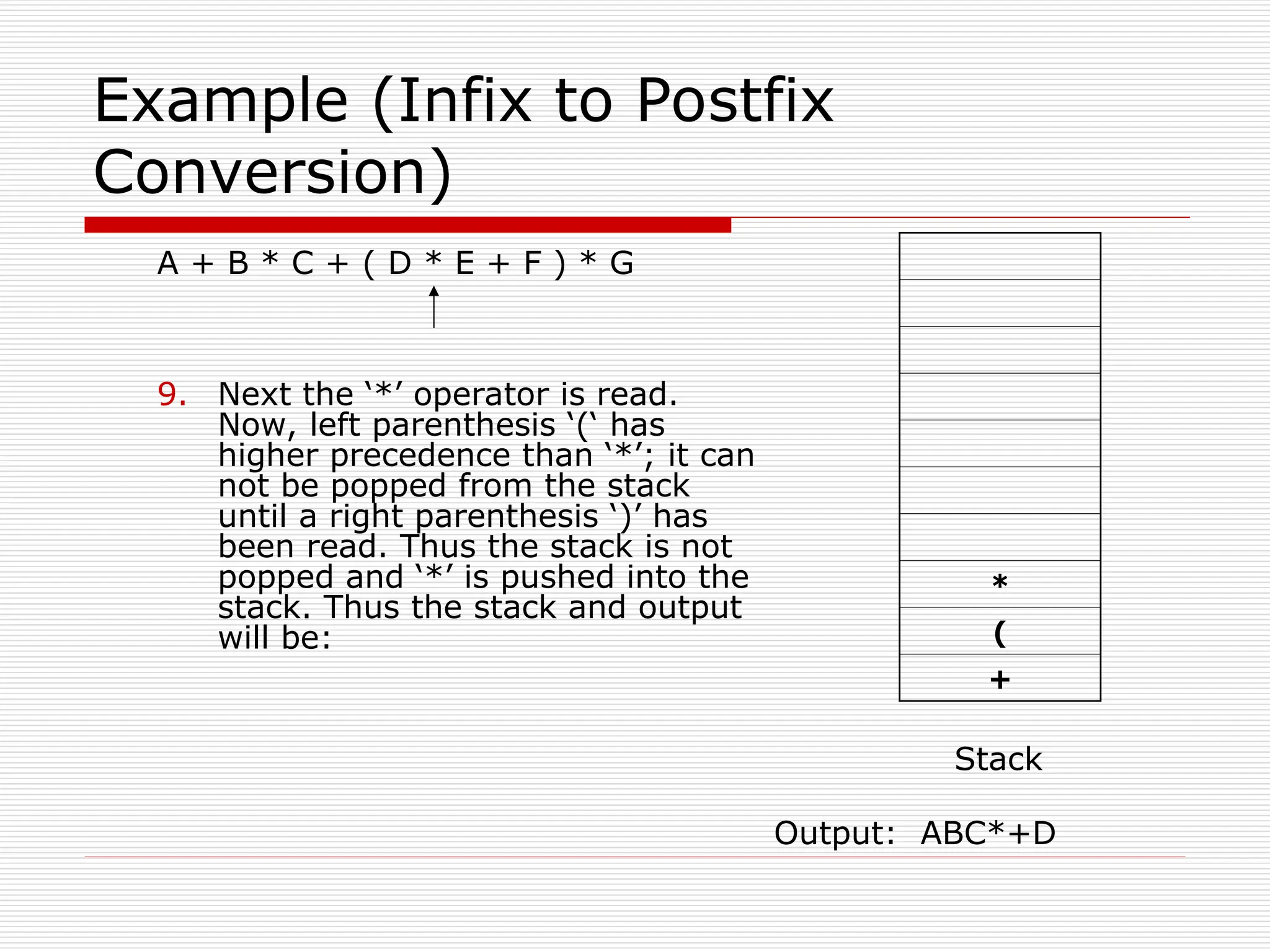 Example (Infix to Postfix Conversion)

A + B * C + ( D * E + F ) * G

9. Next the ‘*’ operator is read. Now, left parenthesis ‘(‘ has higher precedence than ‘*’; it can not be popped from the stack until a right parenthesis ‘)’ has been read. Thus the stack is not popped and ‘*’ is pushed into the stack. Thus the stack and output will be:

*
(
+

Stack

Output: ABC*+D